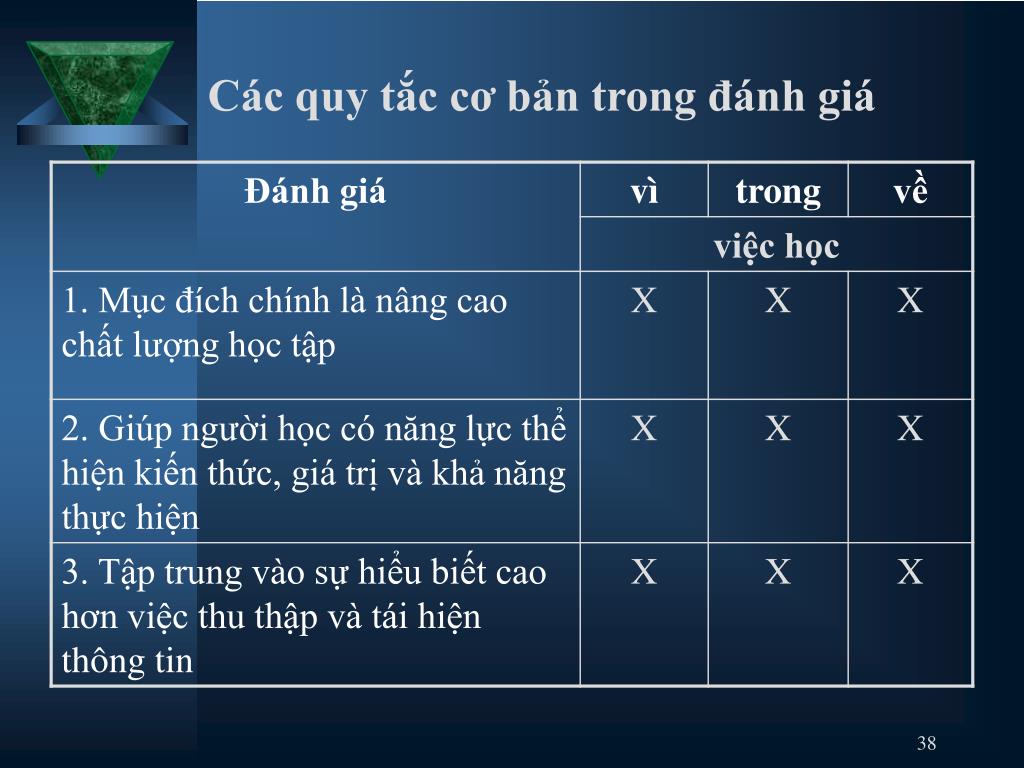 Các quy tắc cơ bản trong đánh giá

| Đánh giá | vì | trong | về |
|---|---|---|---|
| | việc học | | |
| 1. Mục đích chính là nâng cao chất lượng học tập | X | X | X |
| 2. Giúp người học có năng lực thể hiện kiến thức, giá trị và khả năng thực hiện | X | X | X |
| 3. Tập trung vào sự hiểu biết cao hơn việc thu thập và tái hiện thông tin | X | X | X |

38